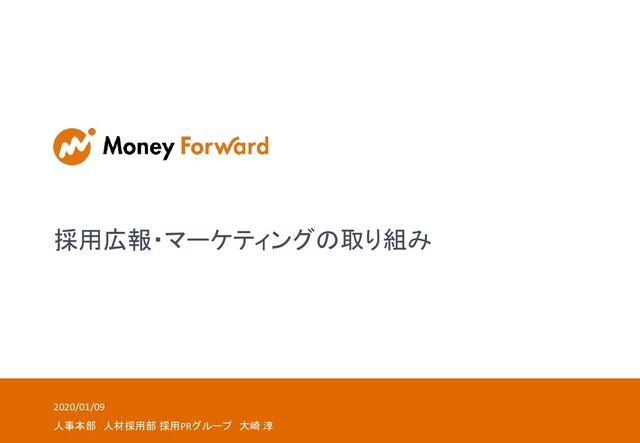 Money Forward

採用広報・マーケティングの取り組み

2020/01/09
人事本部　人材採用部 採用PRグループ　大崎 淳